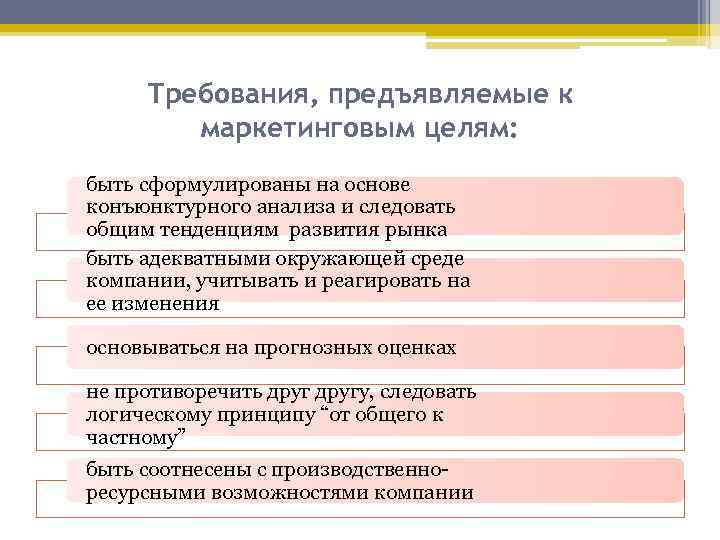 Требования, предъявляемые к маркетинговым целям:

быть сформулированы на основе конъюнктурного анализа и следовать общим тенденциям развития рынка

быть адекватными окружающей среде компании, учитывать и реагировать на ее изменения

основываться на прогнозных оценках

не противоречить друг другу, следовать логическому принципу “от общего к частному”

быть соотнесены с производственно-ресурсными возможностями компании